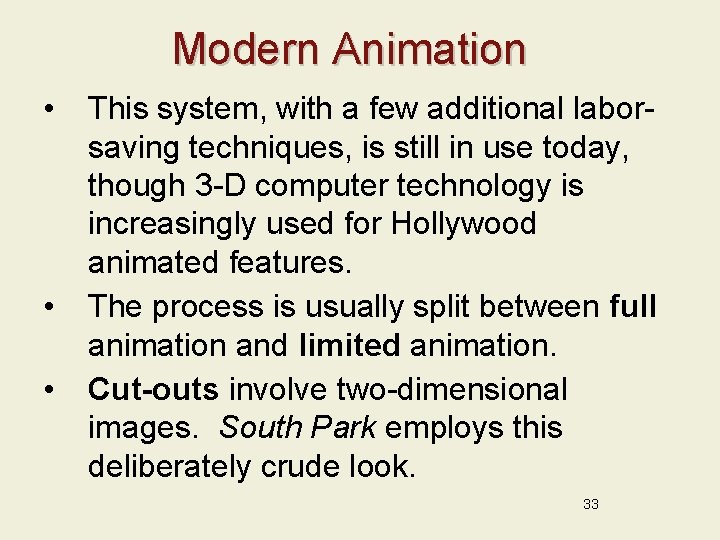 Modern Animation

• This system, with a few additional labor-saving techniques, is still in use today, though 3-D computer technology is increasingly used for Hollywood animated features.

• The process is usually split between full animation and limited animation.

• Cut-outs involve two-dimensional images. South Park employs this deliberately crude look.

33